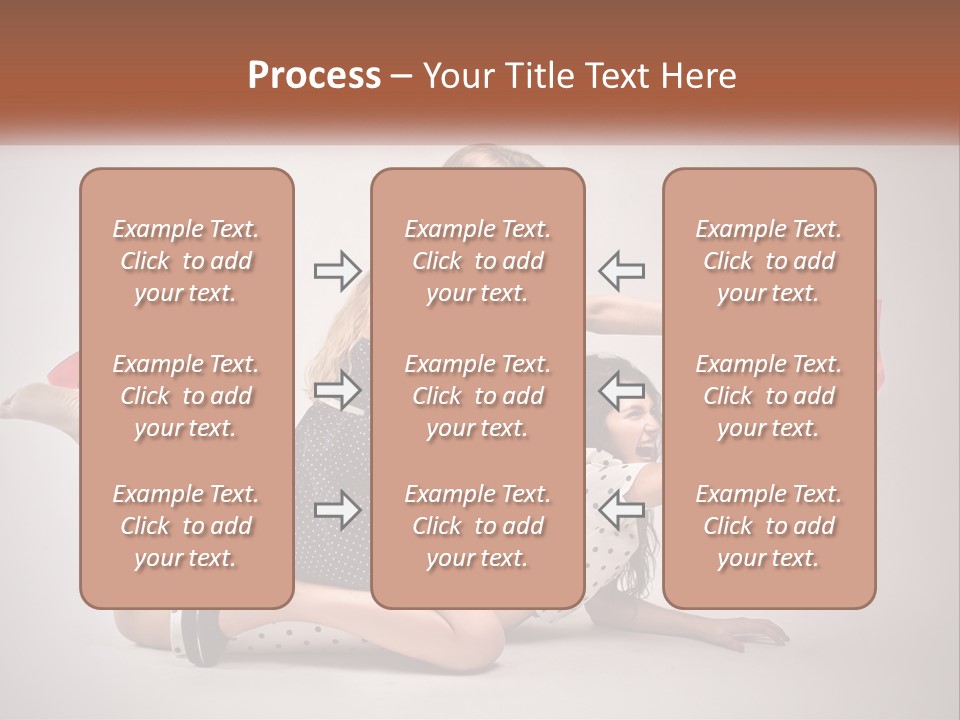 Process – Your Title Text Here

Example Text. Click to add your text.

Example Text. Click to add your text.

Example Text. Click to add your text.

Example Text. Click to add your text.

Example Text. Click to add your text.

Example Text. Click to add your text.

Example Text. Click to add your text.

Example Text. Click to add your text.

Example Text. Click to add your text.